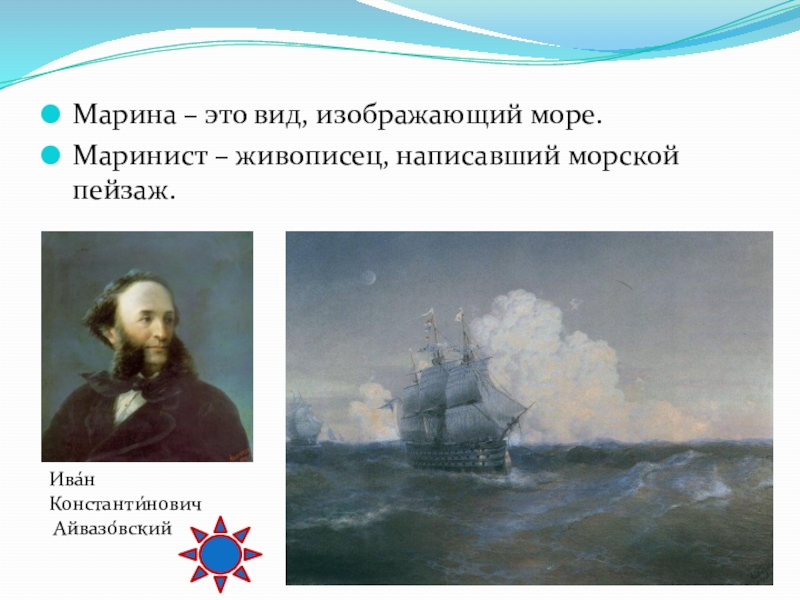 Марина – это вид, изображающий море.

Маринист – живописец, написавший морской пейзаж.

Ива́н Константи́нович Айвазо́вский